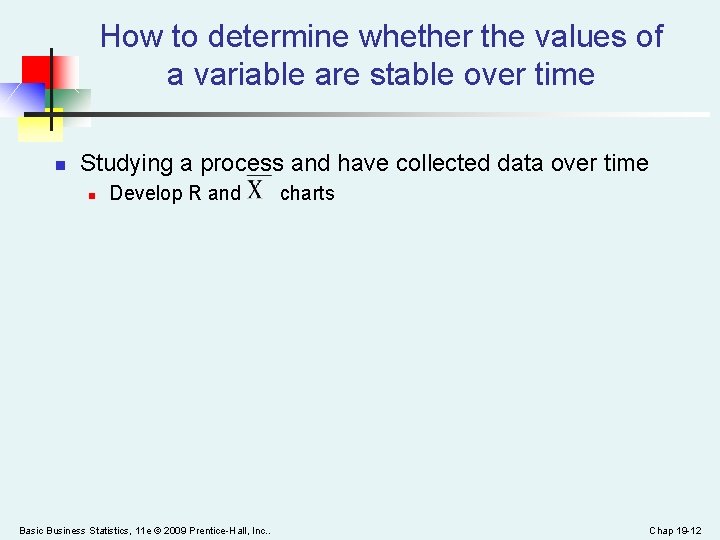 How to determine whether the values of a variable are stable over time

Studying a process and have collected data over time

Develop R and $\overline{X}$ charts

Basic Business Statistics, 11e © 2009 Prentice-Hall, Inc..

Chap 19-12